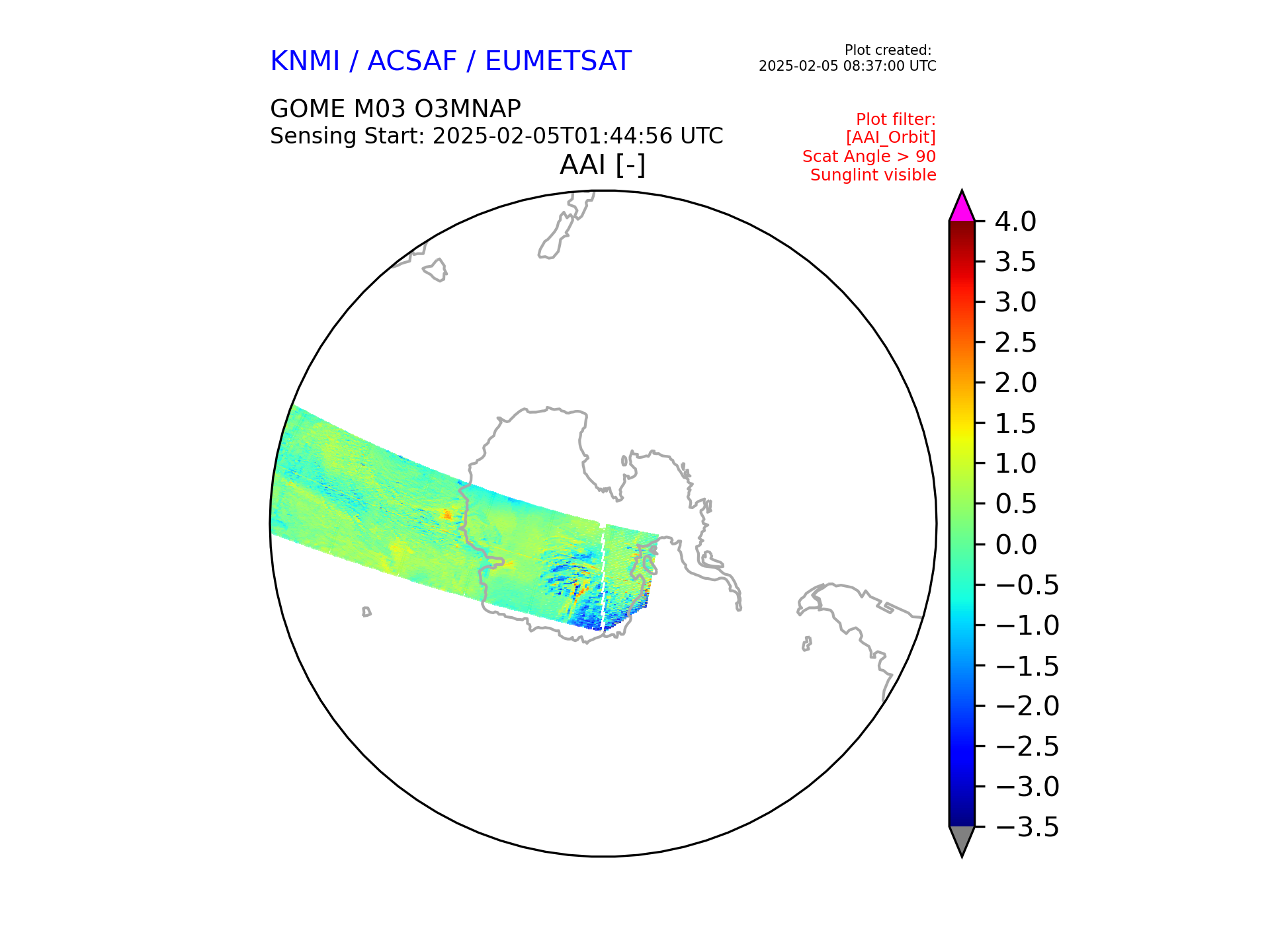 KNMI / ACSAF / EUMETSAT

Plot created:
2025-02-05 08:37:00 UTC

GOME M03 O3MNAP
Sensing Start: 2025-02-05T01:44:56 UTC

Plot filter:
[AAI_Orbit]
Scat Angle > 90
Sunglint visible

AAI [-]

4.0
3.5
3.0
2.5
2.0
1.5
1.0
0.5
0.0
−0.5
−1.0
−1.5
−2.0
−2.5
−3.0
−3.5